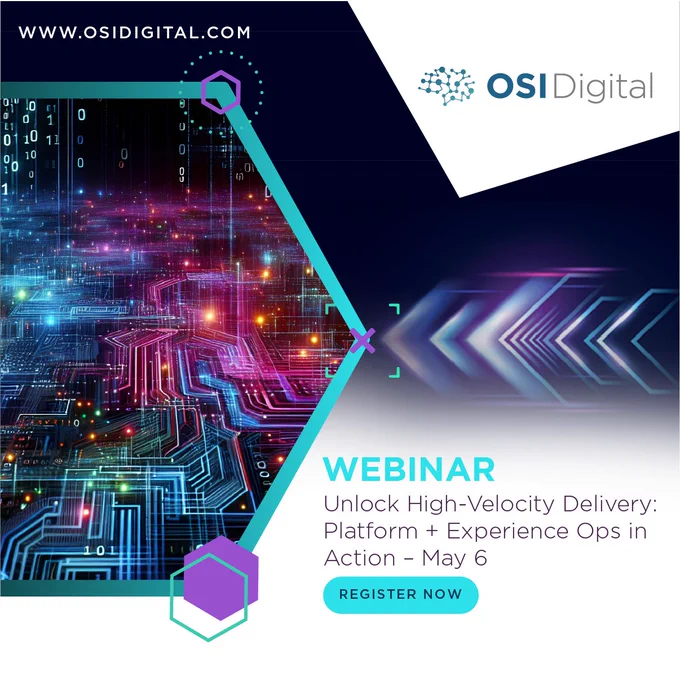 WWW.OSIDIGITAL.COM

OSI Digital

WEBINAR

Unlock High-Velocity Delivery: Platform + Experience Ops in Action – May 6

REGISTER NOW